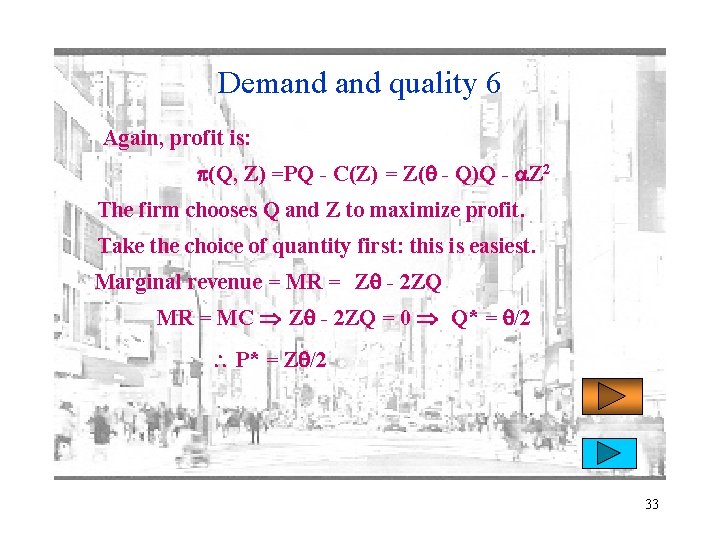 Demand and quality 6

Again, profit is:

$\pi(Q, Z) = PQ - C(Z) = Z(\theta - Q)Q - \alpha Z^2$

The firm chooses Q and Z to maximize profit.

Take the choice of quantity first: this is easiest.

Marginal revenue = MR = $Z\theta - 2ZQ$

$MR = MC \Rightarrow Z\theta - 2ZQ = 0 \Rightarrow Q^* = \theta/2$

$\therefore P^* = Z\theta/2$

33